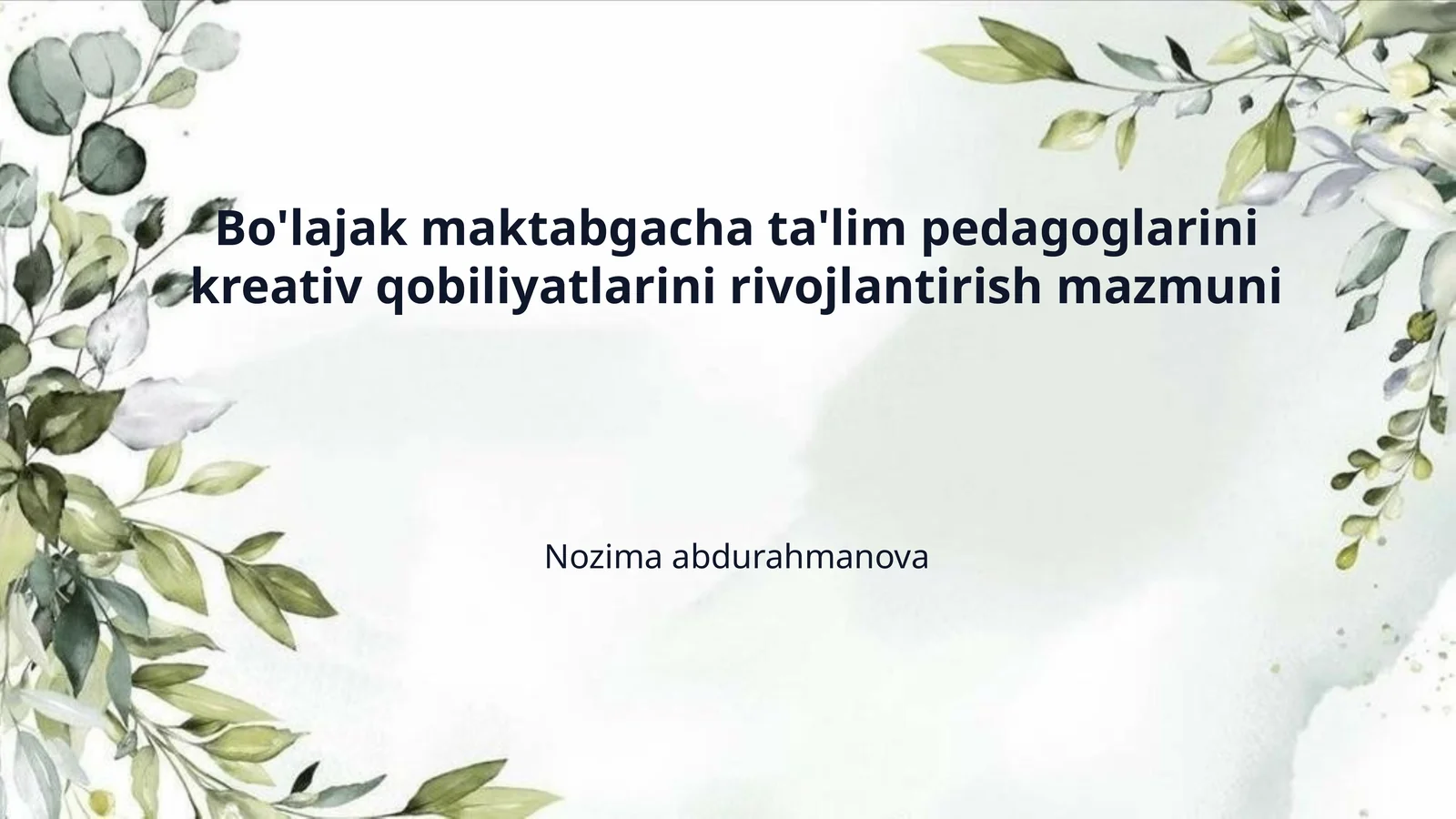 Bo'lajak maktabgacha ta'lim pedagoglarini kreativ qobiliyatlarini rivojlantirish mazmuni

Nozima abdurahmanova